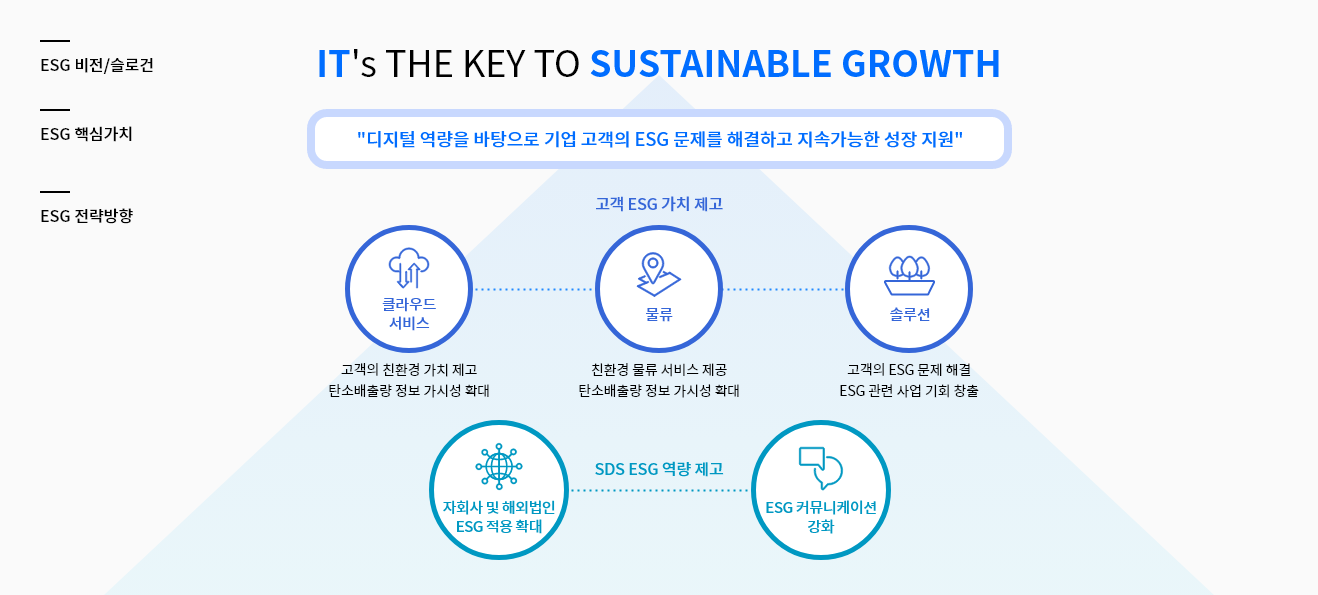 ESG 비전/슬로건

ESG 핵심가치

ESG 전략방향

IT's THE KEY TO SUSTAINABLE GROWTH

"디지털 역량을 바탕으로 기업 고객의 ESG 문제를 해결하고 지속가능한 성장 지원"

고객 ESG 가치 제고

클라우드 서비스

고객의 친환경 가치 제고
탄소배출량 정보 가시성 확대

물류

친환경 물류 서비스 제공
탄소배출량 정보 가시성 확대

솔루션

고객의 ESG 문제 해결
ESG 관련 사업 기회 창출

SDS ESG 역량 제고

자회사 및 해외법인 ESG 적용 확대

ESG 커뮤니케이션 강화